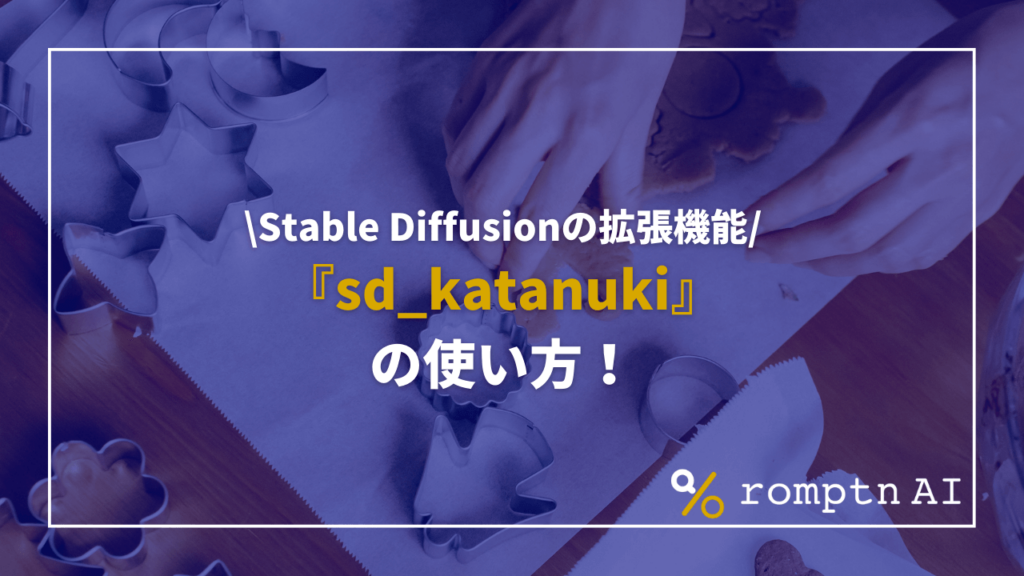 \Stable Diffusionの拡張機能/
『sd_katanuki』
の使い方！

romptn AI